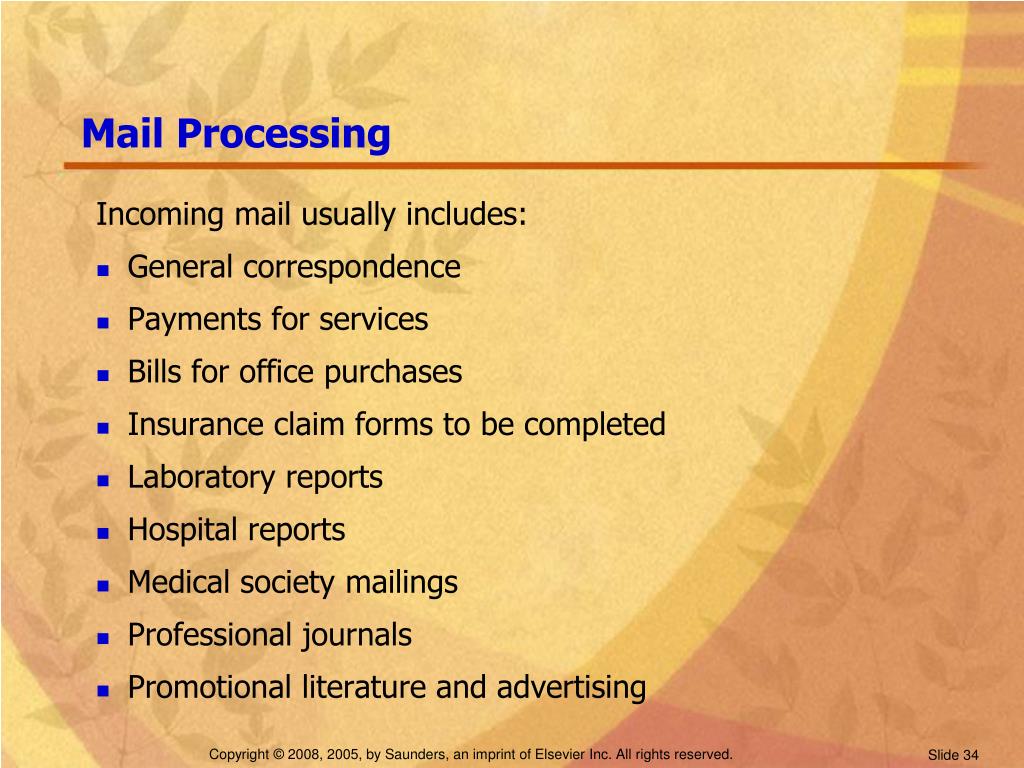 Mail Processing

Incoming mail usually includes:

- General correspondence
- Payments for services
- Bills for office purchases
- Insurance claim forms to be completed
- Laboratory reports
- Hospital reports
- Medical society mailings
- Professional journals
- Promotional literature and advertising

Copyright © 2008, 2005, by Saunders, an imprint of Elsevier Inc. All rights reserved.

Slide 34